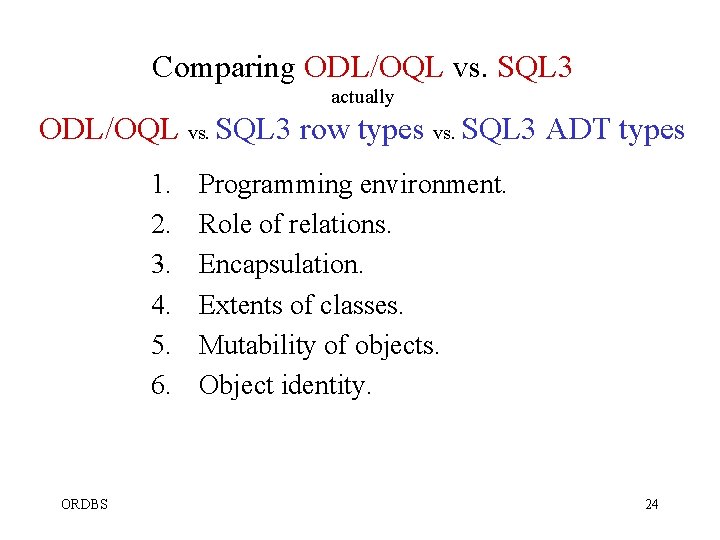 Comparing ODL/OQL vs. SQL3
actually
ODL/OQL vs. SQL3 row types vs. SQL3 ADT types

1. Programming environment.
2. Role of relations.
3. Encapsulation.
4. Extents of classes.
5. Mutability of objects.
6. Object identity.

ORDBS

24